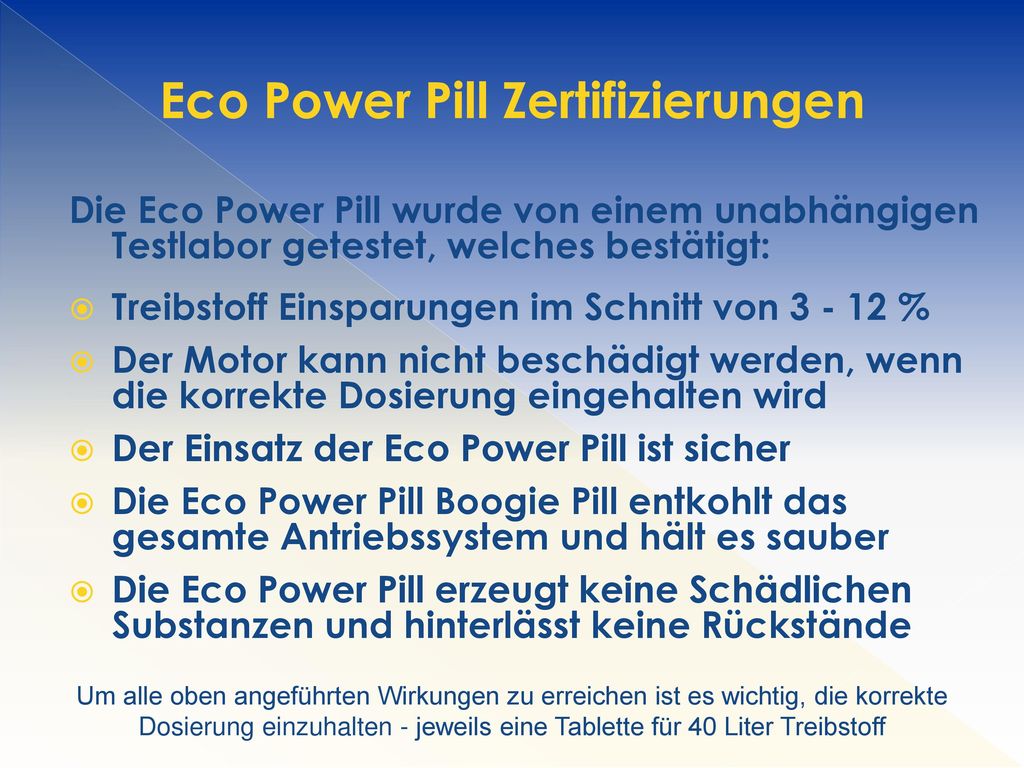 Eco Power Pill Zertifizierungen

Die Eco Power Pill wurde von einem unabhängigen Testlabor getestet, welches bestätigt:

Treibstoff Einsparungen im Schnitt von 3 - 12 %

Der Motor kann nicht beschädigt werden, wenn die korrekte Dosierung eingehalten wird

Der Einsatz der Eco Power Pill ist sicher

Die Eco Power Pill Boogie Pill entkohlt das gesamte Antriebssystem und hält es sauber

Die Eco Power Pill erzeugt keine Schädlichen Substanzen und hinterlässt keine Rückstände

Um alle oben angeführten Wirkungen zu erreichen ist es wichtig, die korrekte Dosierung einzuhalten - jeweils eine Tablette für 40 Liter Treibstoff